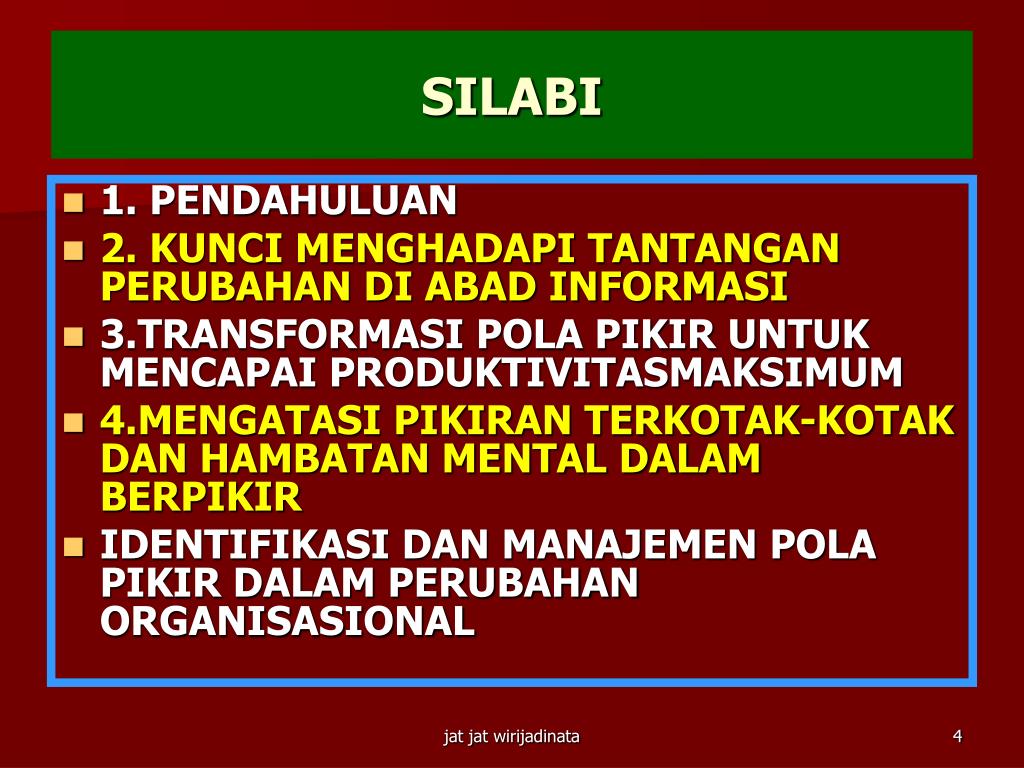 SILABI

1. PENDAHULUAN

2. KUNCI MENGHADAPI TANTANGAN PERUBAHAN DI ABAD INFORMASI

3.TRANSFORMASI POLA PIKIR UNTUK MENCAPAI PRODUKTIVITASMAKSIMUM

4.MENGATASI PIKIRAN TERKOTAK-KOTAK DAN HAMBATAN MENTAL DALAM BERPIKIR

IDENTIFIKASI DAN MANAJEMEN POLA PIKIR DALAM PERUBAHAN ORGANISASIONAL

jat jat wirijadinata

4